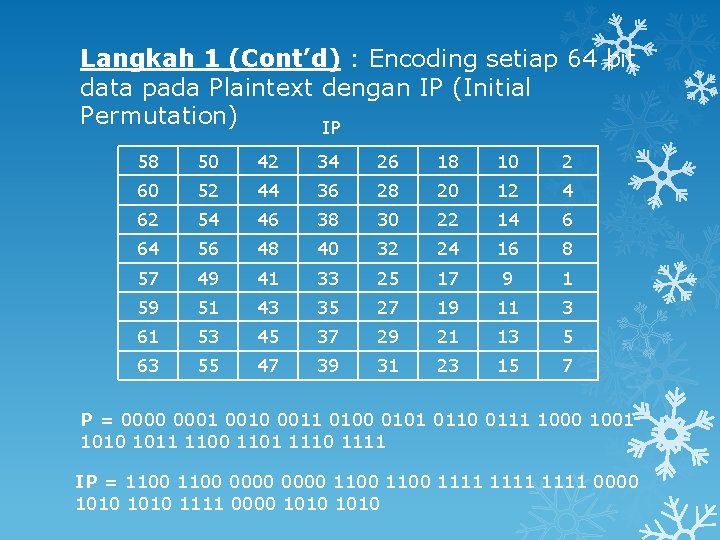 Langkah 1 (Cont'd) : Encoding setiap 64 bit data pada Plaintext dengan IP (Initial Permutation)

IP

| 58 | 50 | 42 | 34 | 26 | 18 | 10 | 2 |
|---|---|---|---|---|---|---|---|
| 60 | 52 | 44 | 36 | 28 | 20 | 12 | 4 |
| 62 | 54 | 46 | 38 | 30 | 22 | 14 | 6 |
| 64 | 56 | 48 | 40 | 32 | 24 | 16 | 8 |
| 57 | 49 | 41 | 33 | 25 | 17 | 9 | 1 |
| 59 | 51 | 43 | 35 | 27 | 19 | 11 | 3 |
| 61 | 53 | 45 | 37 | 29 | 21 | 13 | 5 |
| 63 | 55 | 47 | 39 | 31 | 23 | 15 | 7 |

P = 0000 0001 0010 0011 0100 0101 0110 0111 1000 1001 1010 1011 1100 1101 1110 1111

IP = 1100 1100 0000 0000 1100 1100 1111 1111 1111 0000 1010 1010 1111 0000 1010 1010